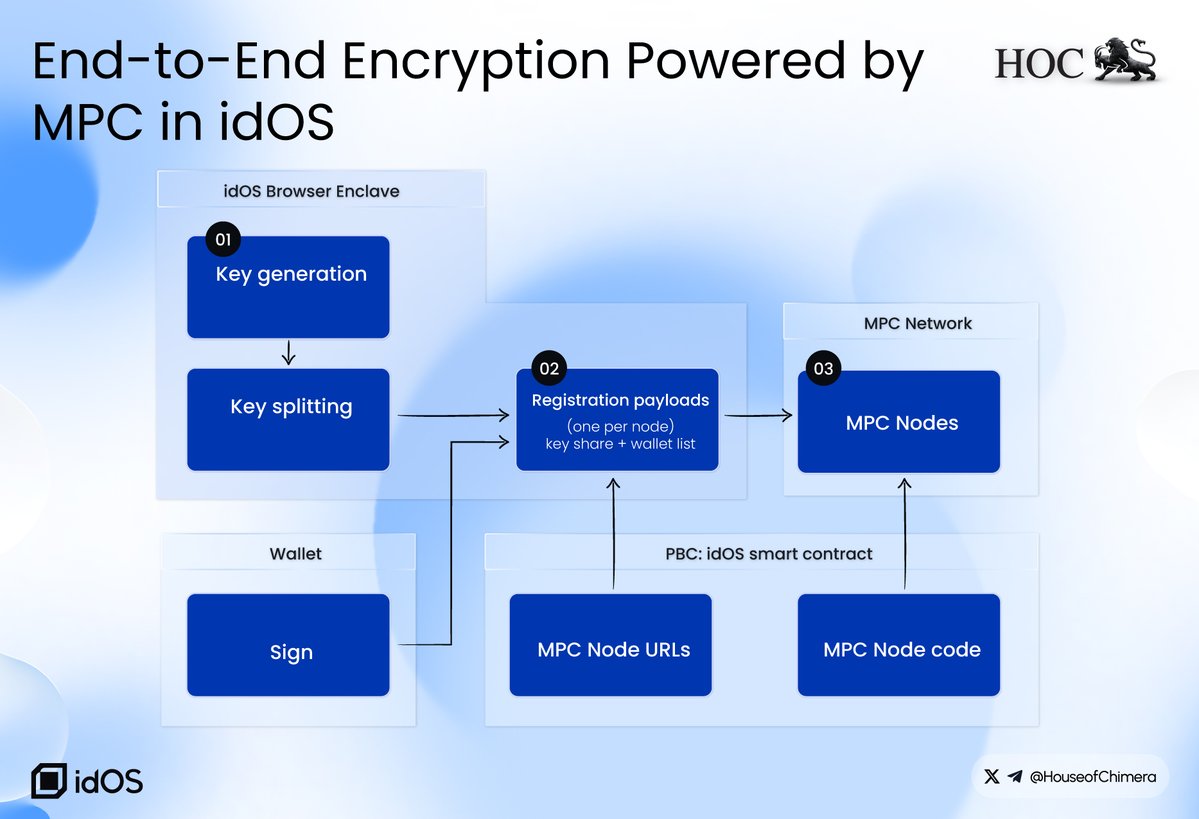 End-to-End Encryption Powered by MPC in idOS

HOC

idOS Browser Enclave

01
Key generation

Key splitting

02
Registration payloads
(one per node)
key share + wallet list

MPC Network

03
MPC Nodes

Wallet

Sign

PBC: idOS smart contract

MPC Node URLs

MPC Node code

idOS

@HouseofChimera